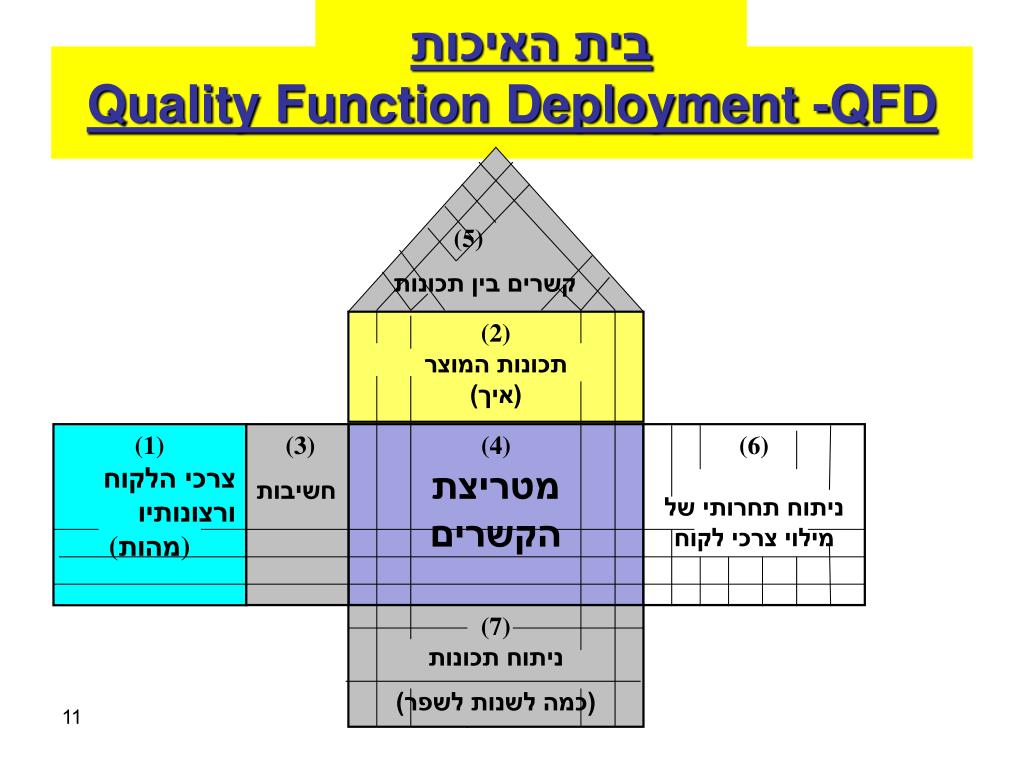 בית האיכות
Quality Function Deployment -QFD

(5)
קשרים בין תכונות

(2)
תכונות המוצר
(איך)

(1)
צרכי הלקוח ורצונותיו
(מהות)

(3)
חשיבות

(4)
מטריצת הקשרים

(6)
ניתוח תחרותי של מילוי צרכי לקוח

(7)
ניתוח תכונות
(כמה לשנות לשפר)

11